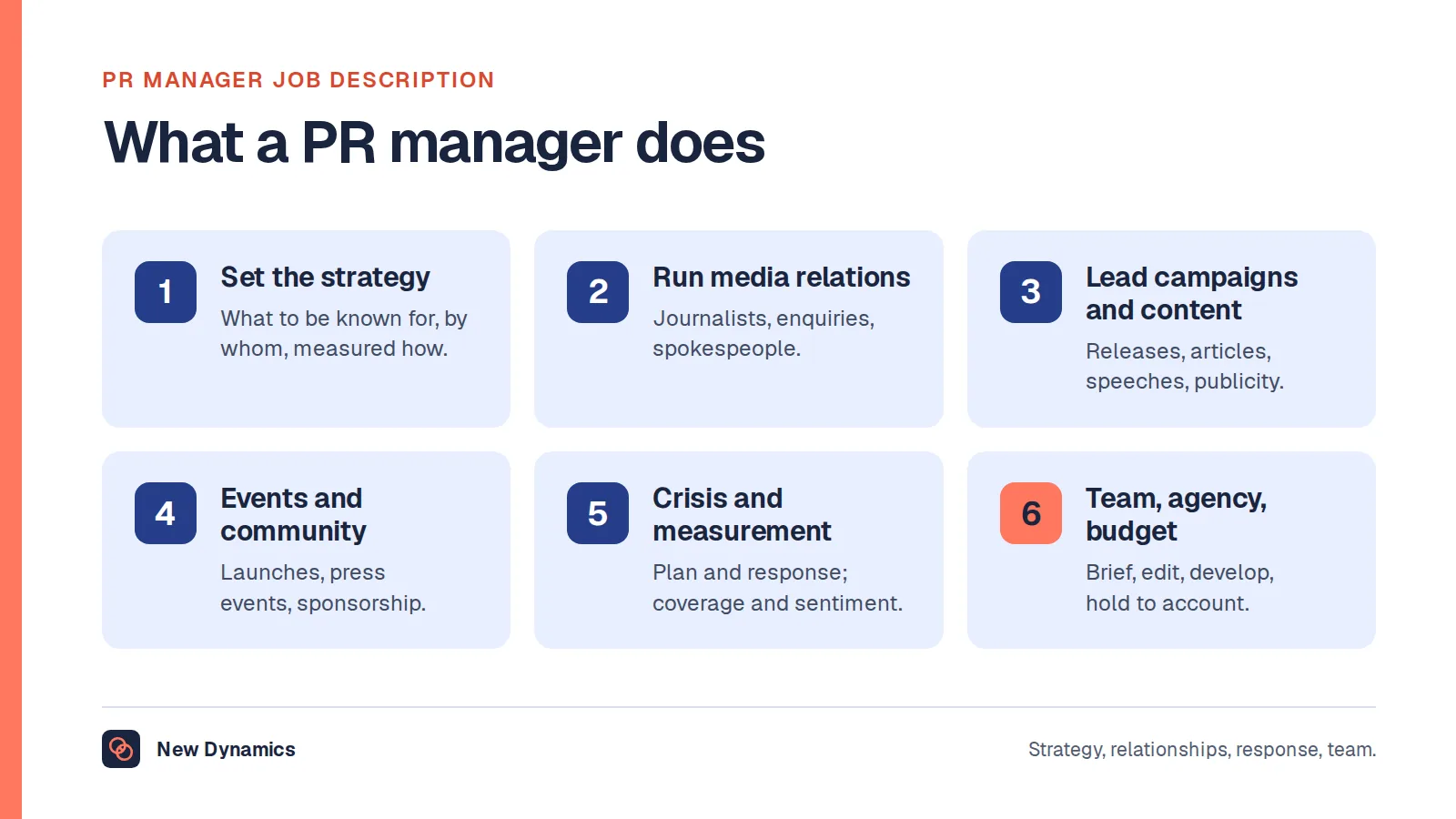 PR MANAGER JOB DESCRIPTION

What a PR manager does

1
Set the strategy
What to be known for, by whom, measured how.

2
Run media relations
Journalists, enquiries, spokespeople.

3
Lead campaigns and content
Releases, articles, speeches, publicity.

4
Events and community
Launches, press events, sponsorship.

5
Crisis and measurement
Plan and response; coverage and sentiment.

6
Team, agency, budget
Brief, edit, develop, hold to account.

New Dynamics

Strategy, relationships, response, team.